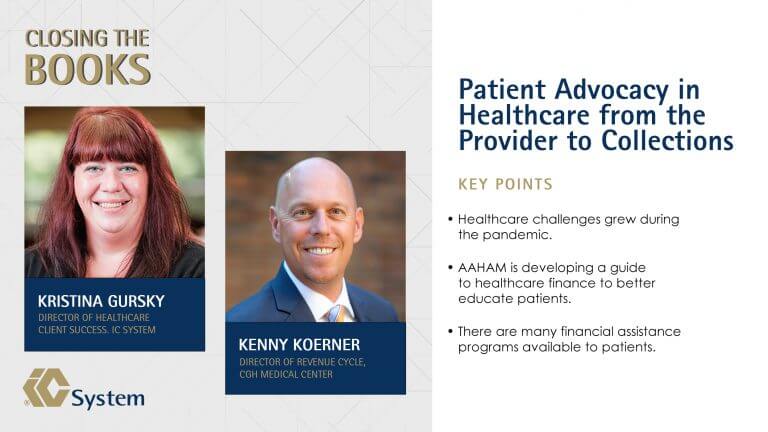 CLOSING THE BOOKS

KRISTINA GURSKY
DIRECTOR OF HEALTHCARE CLIENT SUCCESS, IC SYSTEM

KENNY KOERNER
DIRECTOR OF REVENUE CYCLE, CGH MEDICAL CENTER

IC System

Patient Advocacy in Healthcare from the Provider to Collections

KEY POINTS

• Healthcare challenges grew during the pandemic.

• AAHAM is developing a guide to healthcare finance to better educate patients.

• There are many financial assistance programs available to patients.